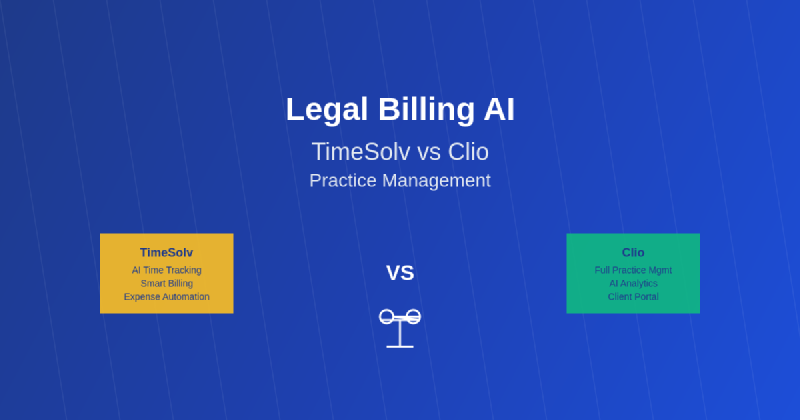 Legal Billing AI

TimeSolv vs Clio

Practice Management

TimeSolv
AI Time Tracking
Smart Billing
Expense Automation

VS

Clio
Full Practice Mgmt
AI Analytics
Client Portal